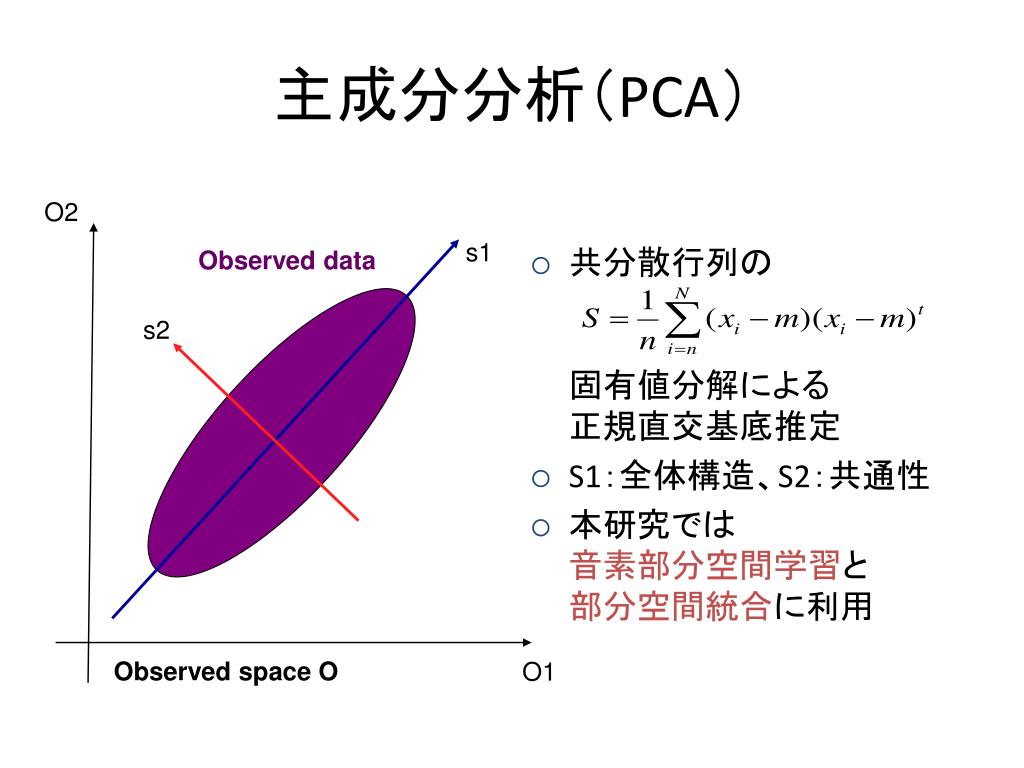 主成分分析（PCA）

O2

Observed data

s1

s2

Observed space O

O1

○ 共分散行列の
$S = \frac{1}{n}\sum_{i=n}^{N}(x_i - m)(x_i - m)^t$
固有値分解による
正規直交基底推定

○ S1：全体構造、S2：共通性

○ 本研究では
音素部分空間学習と
部分空間統合に利用